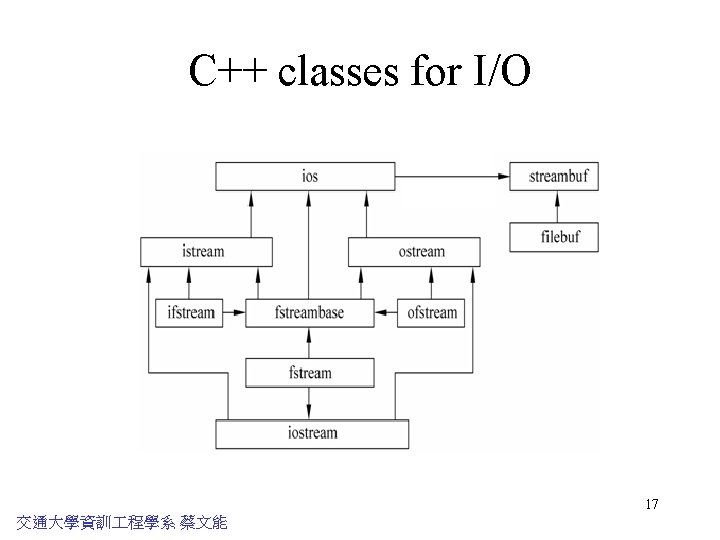 C++ classes for I/O

ios

streambuf

filebuf

istream

ostream

ifstream

fstreambase

ofstream

fstream

iostream

17

交通大學資訓工程學系 蔡文能